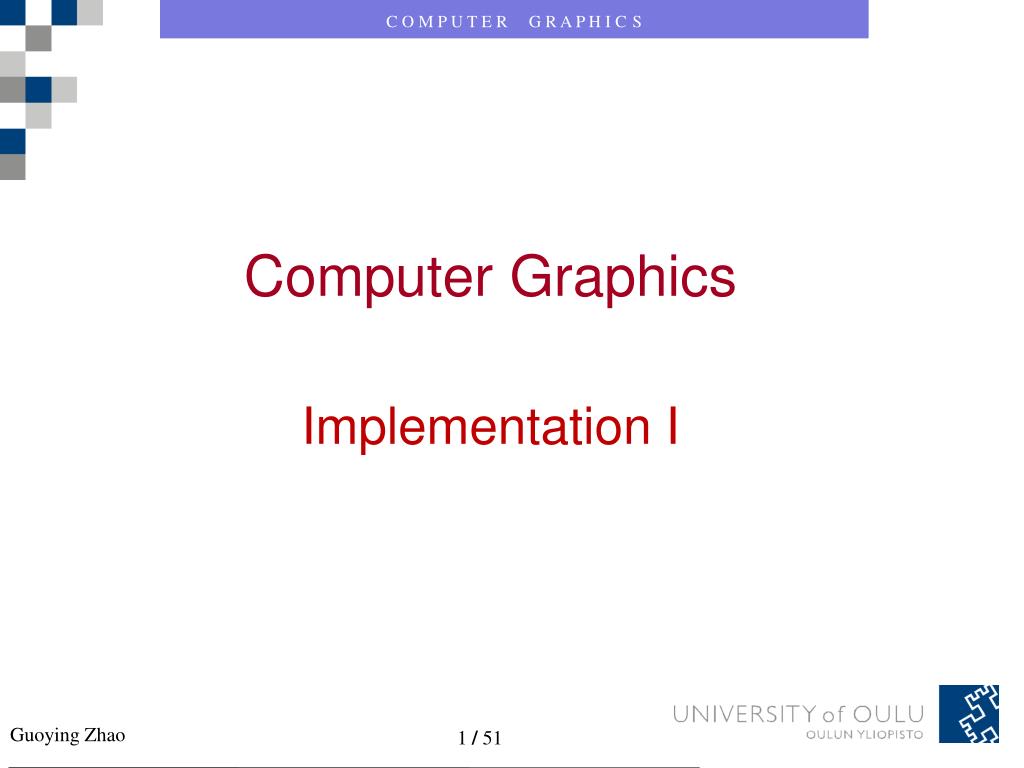 COMPUTER GRAPHICS

Computer Graphics

Implementation I

Guoying Zhao

1 / 51

UNIVERSITY of OULU
OULUN YLIOPISTO